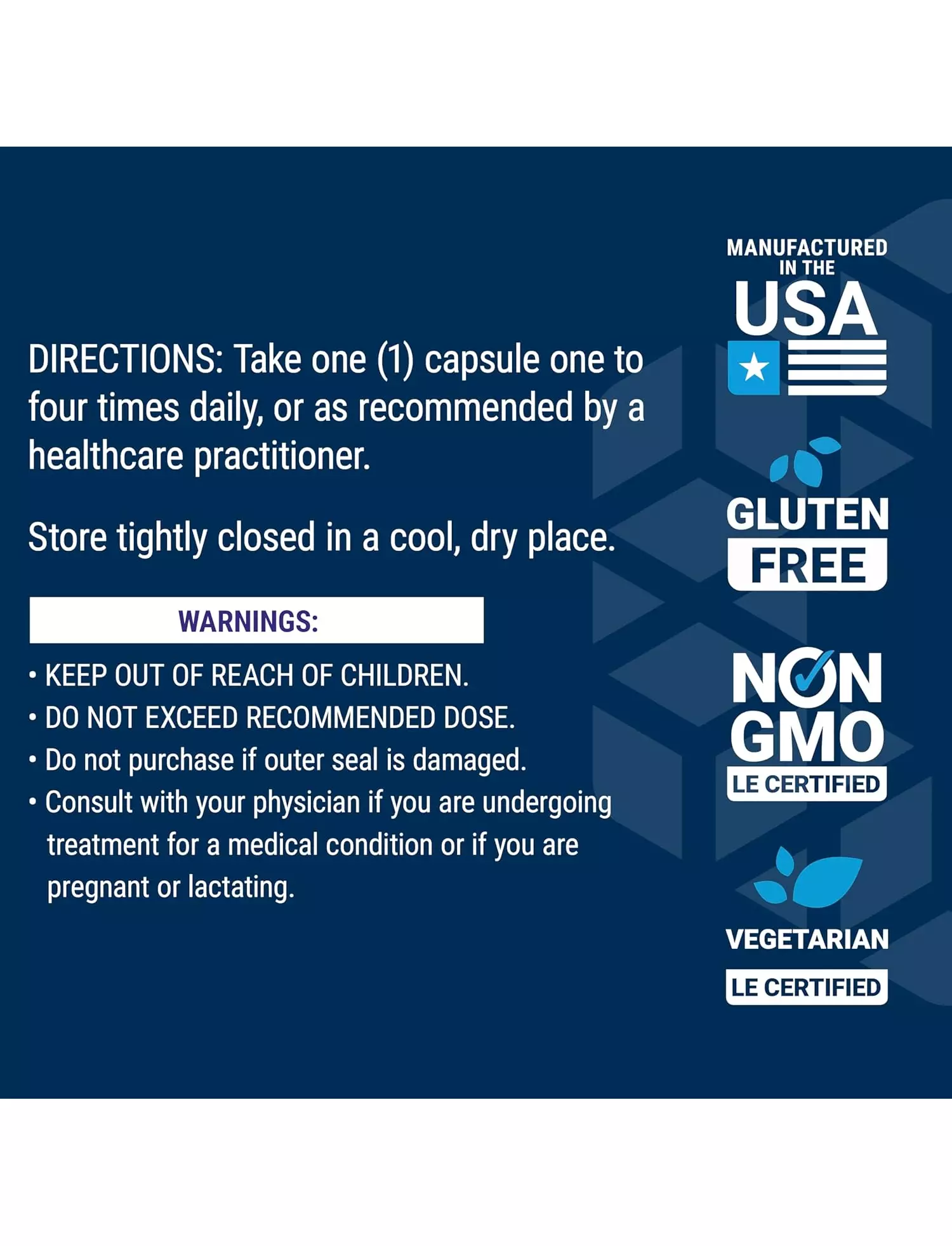 DIRECTIONS: Take one (1) capsule one to four times daily, or as recommended by a healthcare practitioner.

Store tightly closed in a cool, dry place.

WARNINGS:

• KEEP OUT OF REACH OF CHILDREN.
• DO NOT EXCEED RECOMMENDED DOSE.
• Do not purchase if outer seal is damaged.
• Consult with your physician if you are undergoing treatment for a medical condition or if you are pregnant or lactating.

MANUFACTURED IN THE USA

GLUTEN FREE

NON GMO LE CERTIFIED

VEGETARIAN LE CERTIFIED